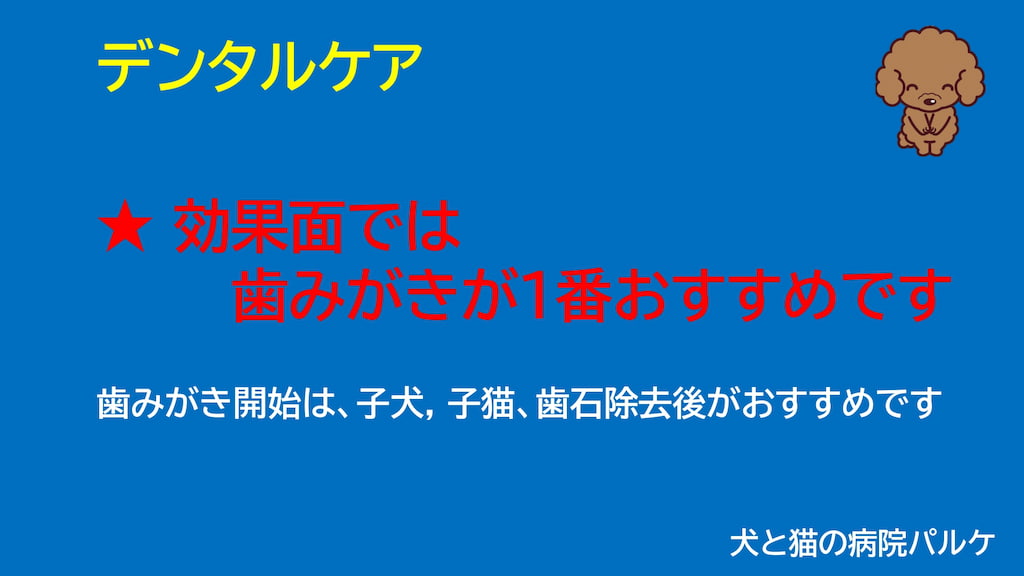 デンタルケア

★ 効果面では
歯みがきが1番おすすめです

歯みがき開始は、子犬, 子猫、歯石除去後がおすすめです

犬と猫の病院パルケ